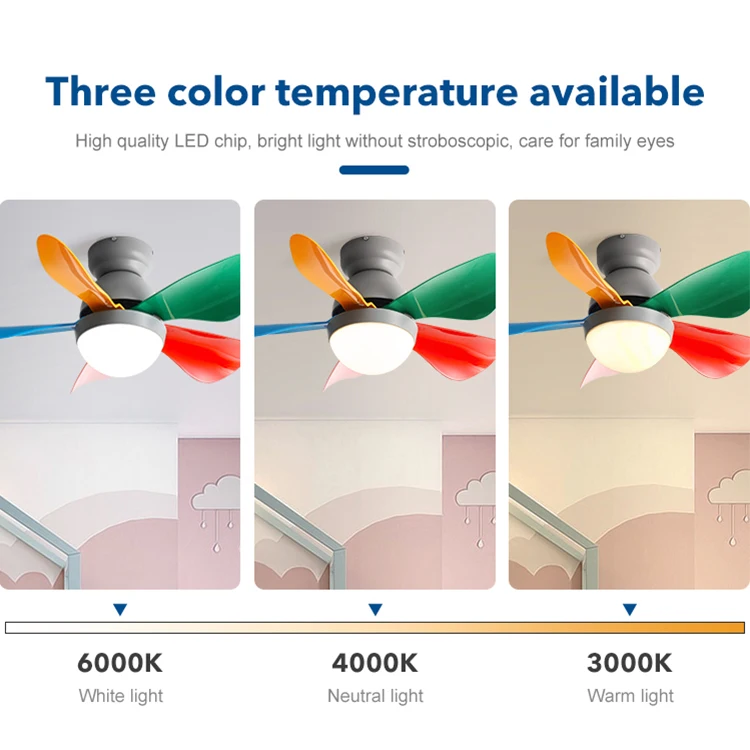 Three color temperature available

High quality LED chip, bright light without stroboscopic, care for family eyes

6000K
White light

4000K
Neutral light

3000K
Warm light